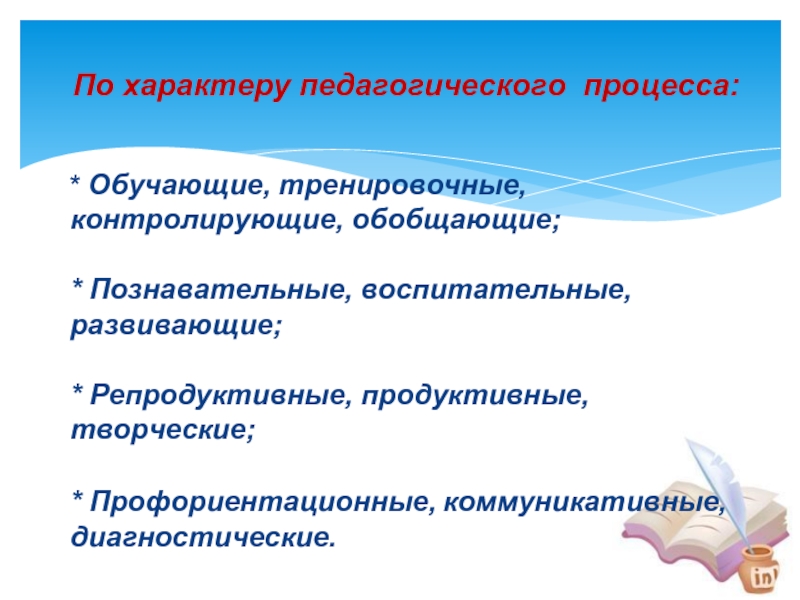 По характеру педагогического процесса:

* Обучающие, тренировочные, контролирующие, обобщающие;

* Познавательные, воспитательные, развивающие;

* Репродуктивные, продуктивные, творческие;

* Профориентационные, коммуникативные, диагностические.

ink